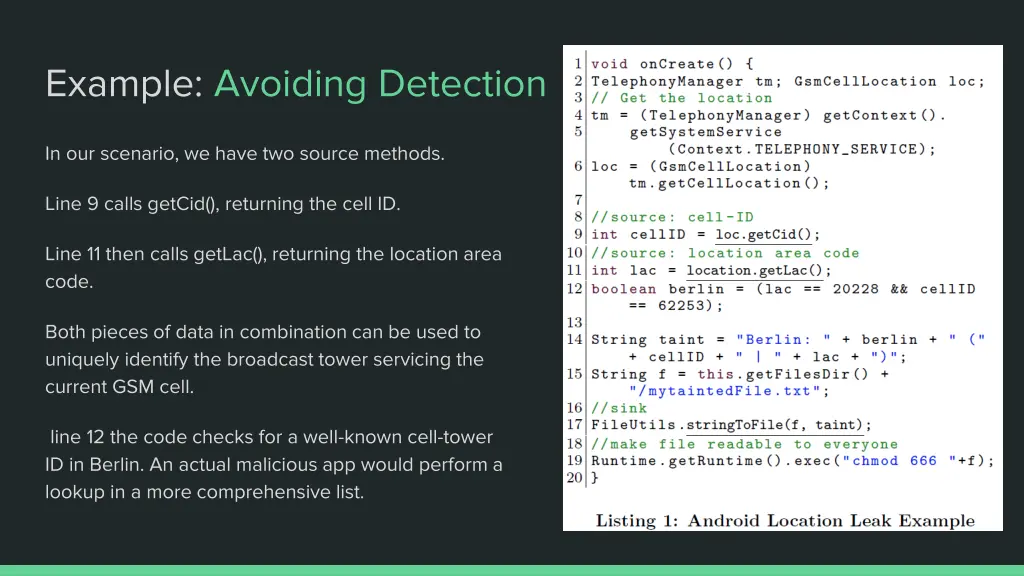 Example: Avoiding Detection

In our scenario, we have two source methods.

Line 9 calls getCid(), returning the cell ID.

Line 11 then calls getLac(), returning the location area code.

Both pieces of data in combination can be used to uniquely identify the broadcast tower servicing the current GSM cell.

line 12 the code checks for a well-known cell-tower ID in Berlin. An actual malicious app would perform a lookup in a more comprehensive list.

1 void onCreate() {
2 TelephonyManager tm; GsmCellLocation loc;
3 // Get the location
4 tm = (TelephonyManager) getContext().
5 getSystemService
(Context.TELEPHONY_SERVICE);
6 loc = (GsmCellLocation)
tm.getCellLocation();
7
8 //source: cell-ID
9 int cellID = loc.getCid();
10 //source: location area code
11 int lac = location.getLac();
12 boolean berlin = (lac == 20228 && cellID
== 62253);
13
14 String taint = "Berlin: " + berlin + " ("
+ cellID + " | " + lac + ")";
15 String f = this.getFilesDir() +
"/mytaintedFile.txt";
16 //sink
17 FileUtils.stringToFile(f, taint);
18 //make file readable to everyone
19 Runtime.getRuntime().exec("chmod 666 "+f);
20 }

Listing 1: Android Location Leak Example